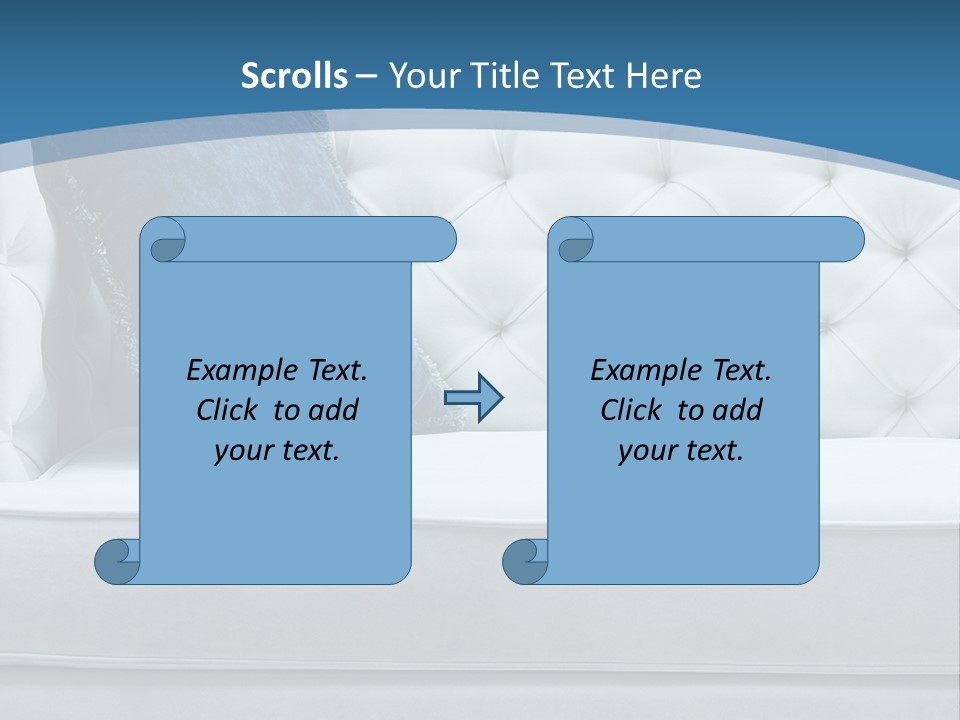 Scrolls – Your Title Text Here

Example Text. Click to add your text.

Example Text. Click to add your text.